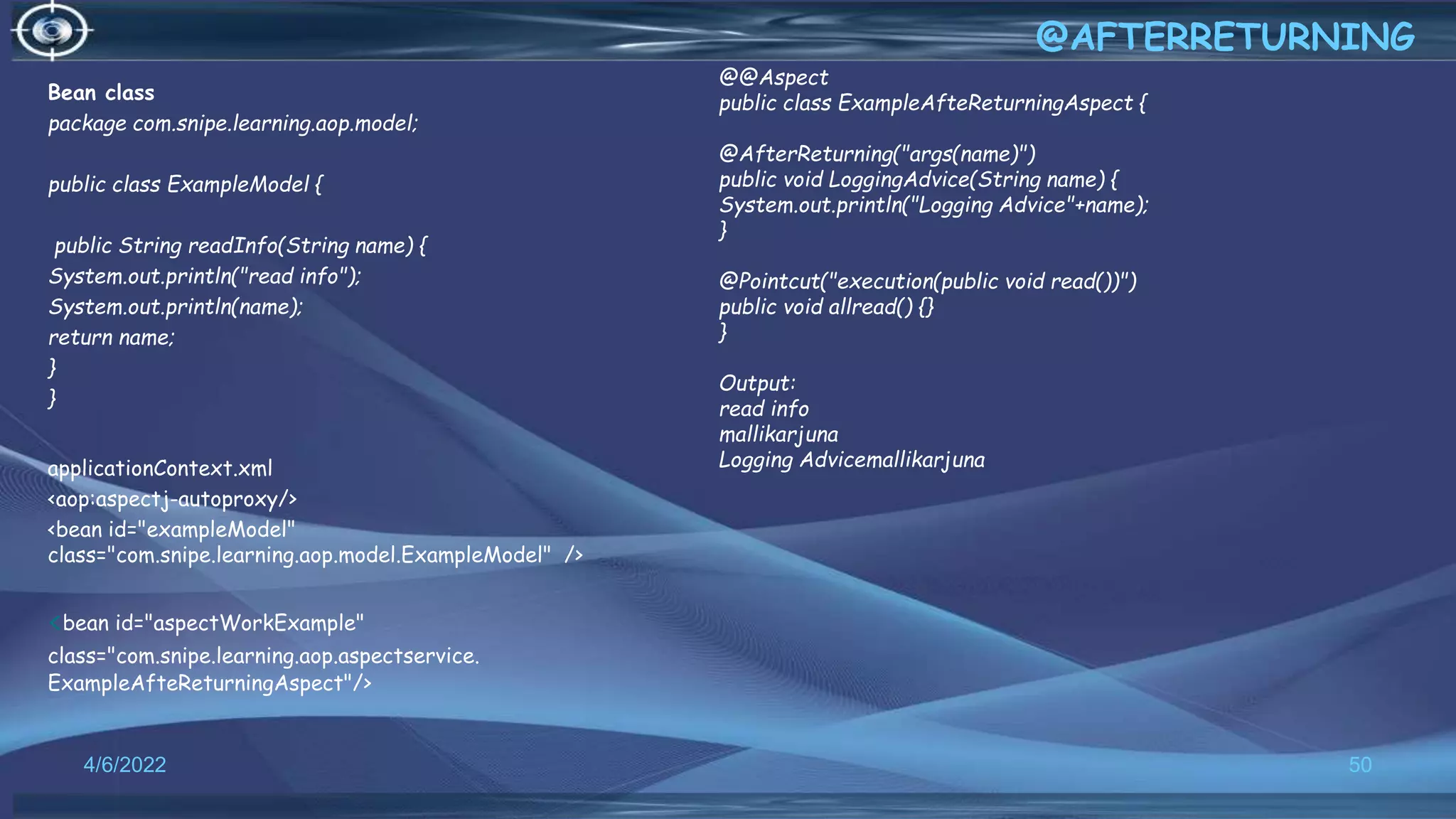 @AFTERRETURNING

Bean class
package com.snipe.learning.aop.model;

public class ExampleModel {

public String readInfo(String name) {
System.out.println("read info");
System.out.println(name);
return name;
}
}

applicationContext.xml
<aop:aspectj-autoproxy/>
<bean id="exampleModel"
class="com.snipe.learning.aop.model.ExampleModel" />

<bean id="aspectWorkExample"
class="com.snipe.learning.aop.aspectservice.
ExampleAfteReturningAspect"/>

@@Aspect
public class ExampleAfteReturningAspect {

@AfterReturning("args(name)")
public void LoggingAdvice(String name) {
System.out.println("Logging Advice"+name);
}

@Pointcut("execution(public void read())")
public void allread() {}
}

Output:
read info
mallikarjuna
Logging Advicemallikarjuna

4/6/2022

50